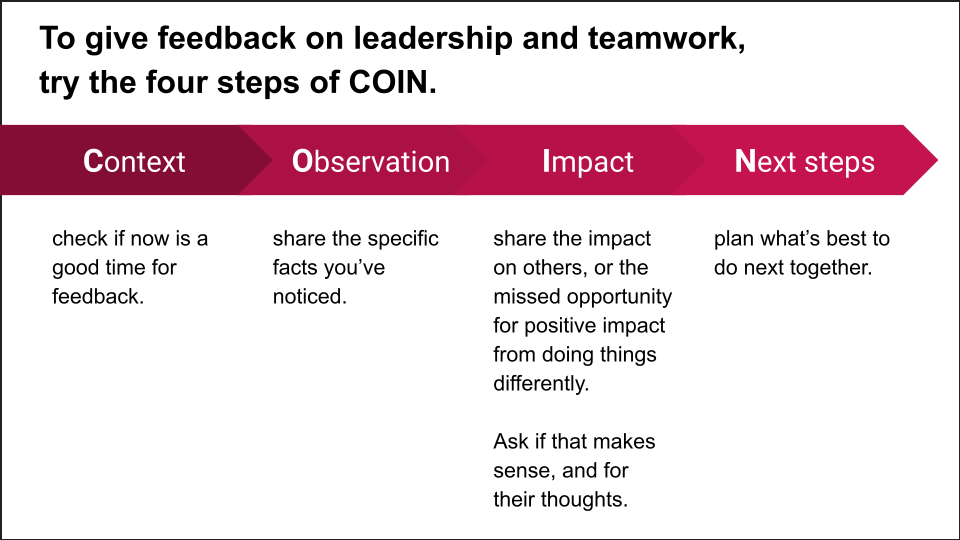 To give feedback on leadership and teamwork, try the four steps of COIN.

Context

check if now is a good time for feedback.

Observation

share the specific facts you've noticed.

Impact

share the impact on others, or the missed opportunity for positive impact from doing things differently.

Ask if that makes sense, and for their thoughts.

Next steps

plan what's best to do next together.